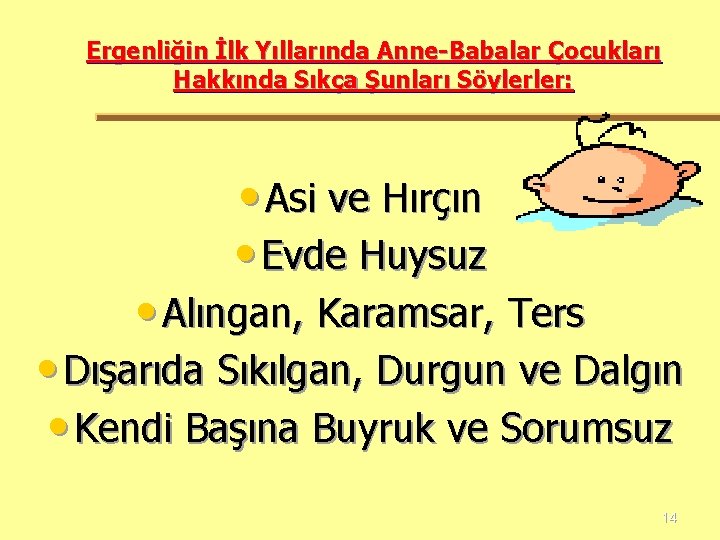 Ergenliğin İlk Yıllarında Anne-Babalar Çocukları Hakkında Sıkça Şunları Söylerler:

• Asi ve Hırçın
• Evde Huysuz
• Alıngan, Karamsar, Ters
• Dışarıda Sıkılgan, Durgun ve Dalgın
• Kendi Başına Buyruk ve Sorumsuz

14